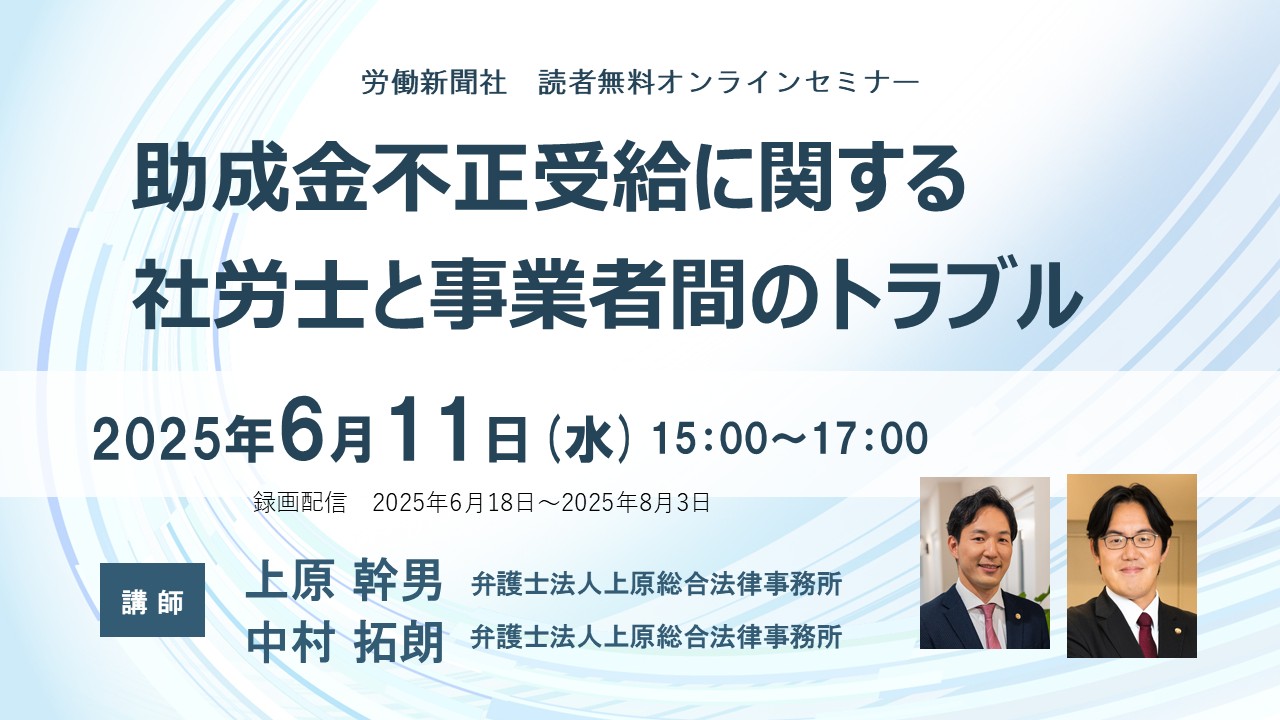 労働新聞社　読者無料オンラインセミナー

助成金不正受給に関する
社労士と事業者間のトラブル

2025年6月11日（水）15:00～17:00

録画配信　2025年6月18日～2025年8月3日

講師

上原 幹男　弁護士法人上原総合法律事務所
中村 拓朗　弁護士法人上原総合法律事務所